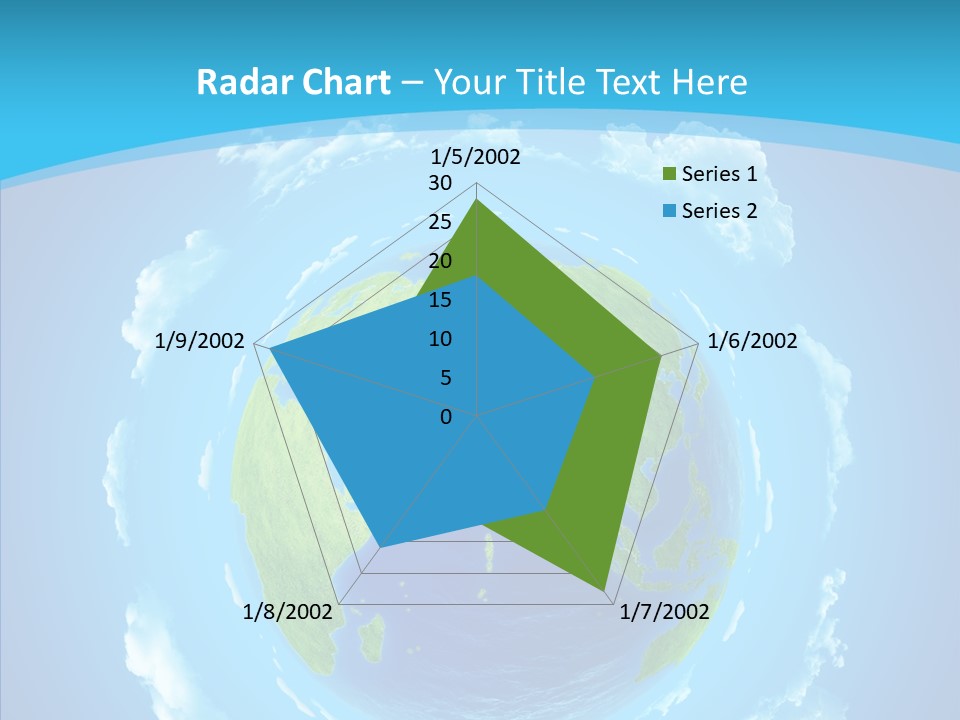 Radar Chart – Your Title Text Here

1/5/2002
30
25
20
15
10
5
0
1/6/2002
1/7/2002
1/8/2002
1/9/2002

Series 1
Series 2